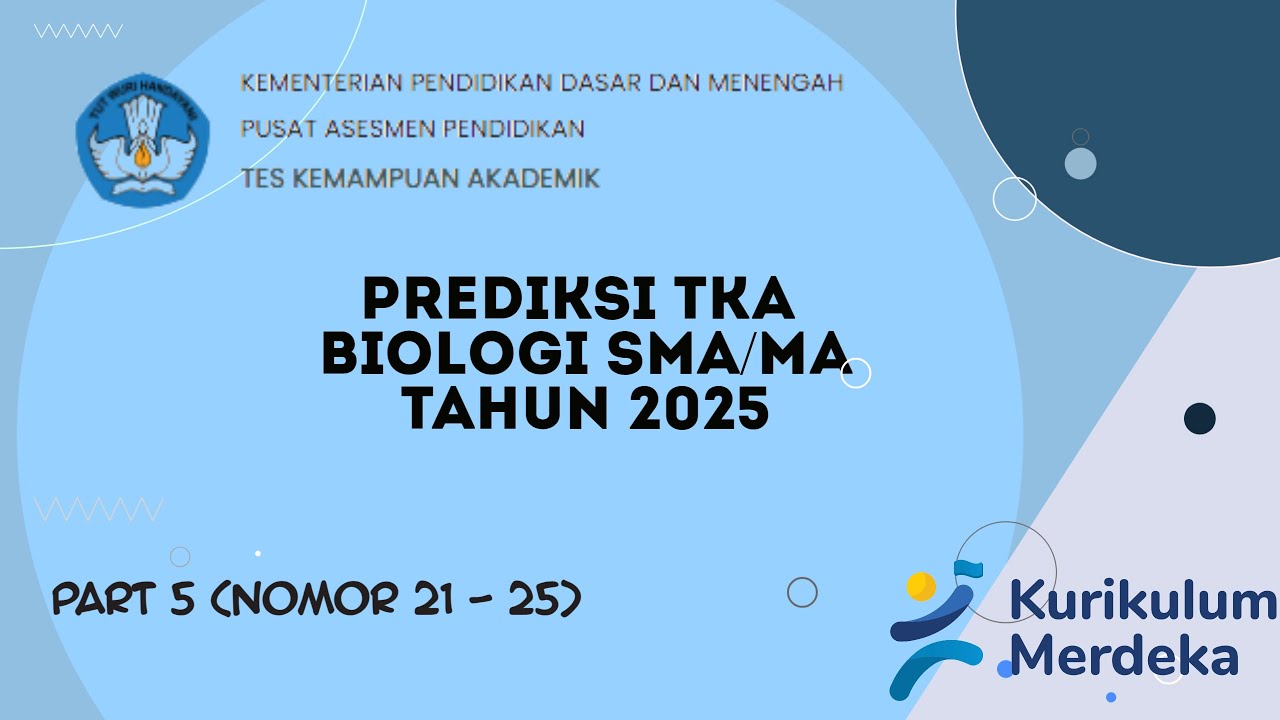 TUT WURI HANDAYANI

KEMENTERIAN PENDIDIKAN DASAR DAN MENENGAH
PUSAT ASESMEN PENDIDIKAN
TES KEMAMPUAN AKADEMIK

PREDIKSI TKA BIOLOGI SMA/MA TAHUN 2025

PART 5 (NOMOR 21 - 25)

Kurikulum Merdeka